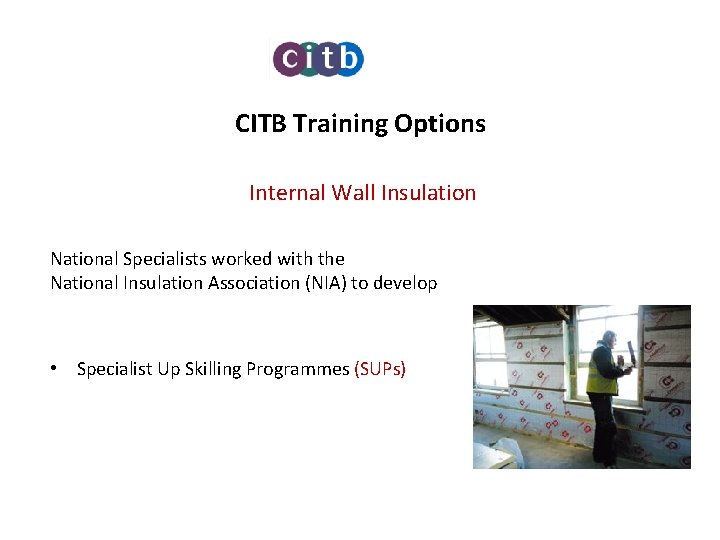 citb

CITB Training Options

Internal Wall Insulation

National Specialists worked with the
National Insulation Association (NIA) to develop

• Specialist Up Skilling Programmes (SUPs)